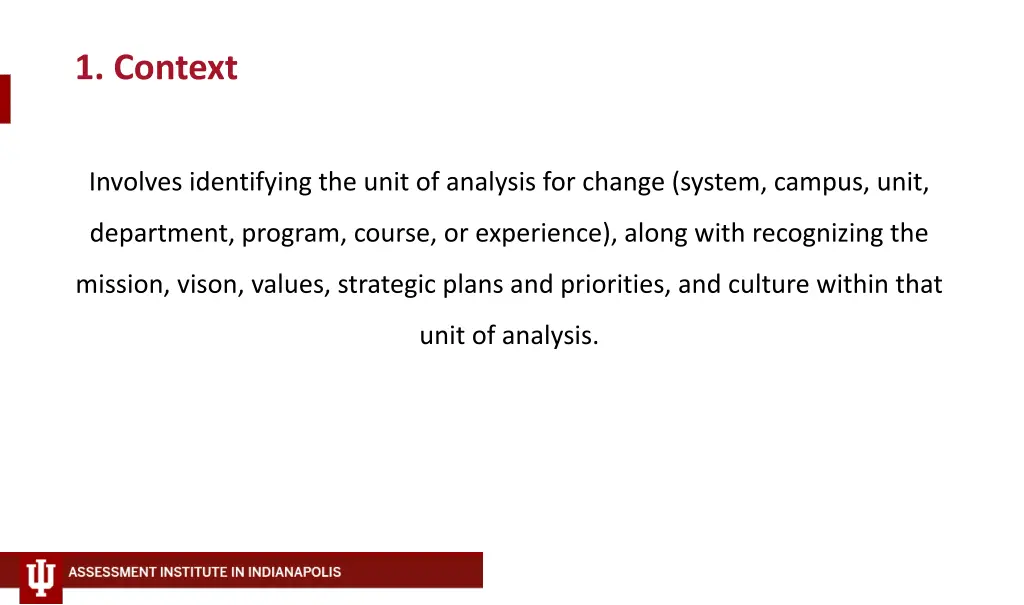 1. Context

Involves identifying the unit of analysis for change (system, campus, unit, department, program, course, or experience), along with recognizing the mission, vison, values, strategic plans and priorities, and culture within that unit of analysis.

ASSESSMENT INSTITUTE IN INDIANAPOLIS